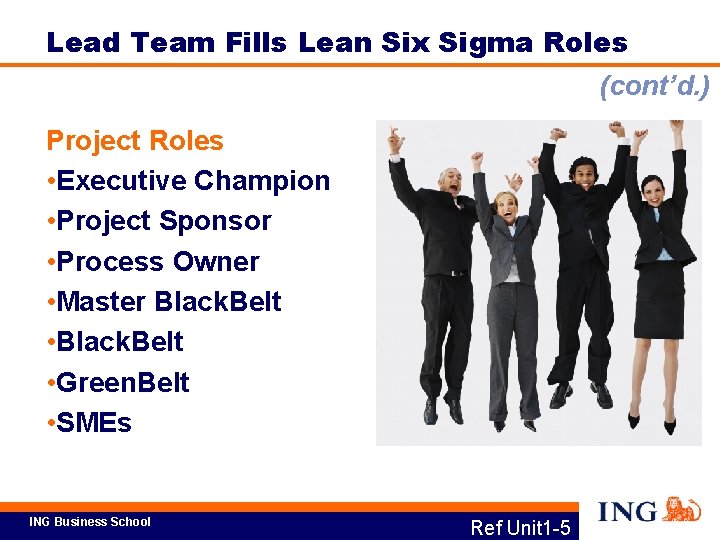 Lead Team Fills Lean Six Sigma Roles

(cont'd.)

Project Roles

•Executive Champion

•Project Sponsor

•Process Owner

•Master BlackBelt

•BlackBelt

•GreenBelt

•SMEs

ING Business School

Ref Unit1-5

ING